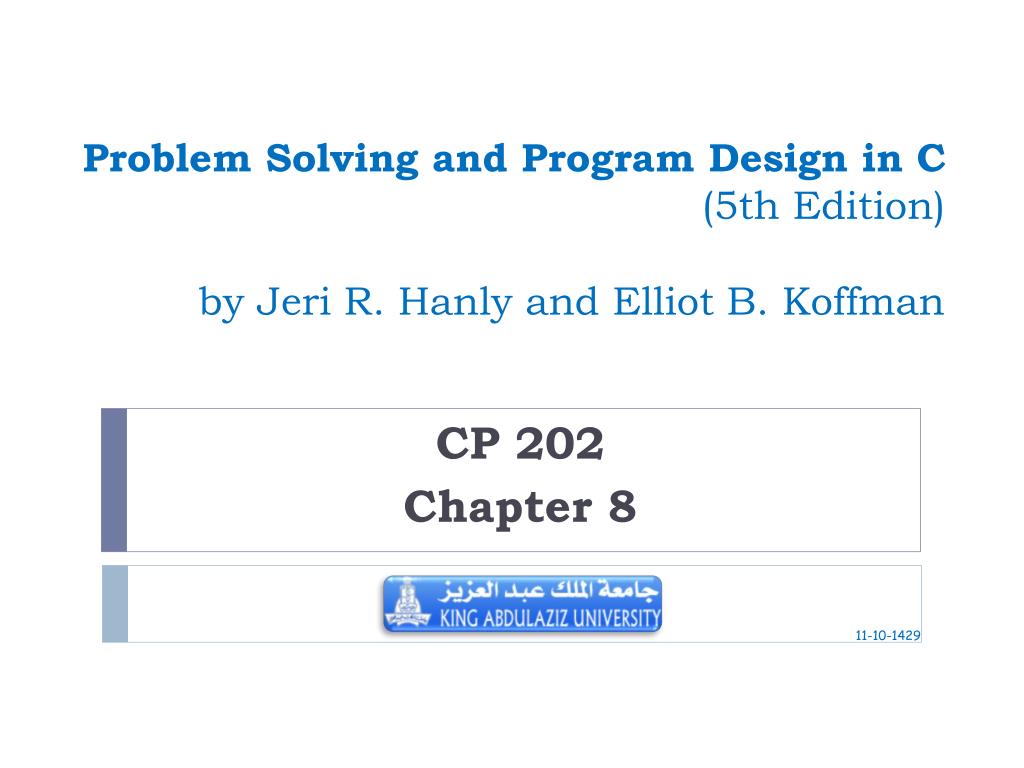 Problem Solving and Program Design in C (5th Edition)

by Jeri R. Hanly and Elliot B. Koffman

CP 202
Chapter 8

جامعة الملك عبد العزيز
KING ABDULAZIZ UNIVERSITY

11-10-1429